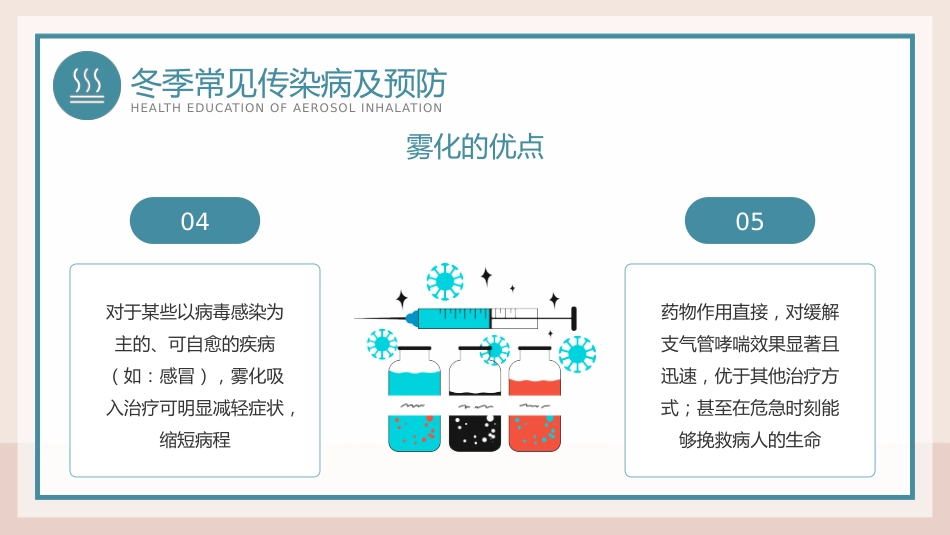 冬季常见传染病及预防
HEALTH EDUCATION OF AEROSOL INHALATION

雾化的优点

04

对于某些以病毒感染为主的、可自愈的疾病（如：感冒），雾化吸入治疗可明显减轻症状，缩短病程

05

药物作用直接，对缓解支气管哮喘效果显著且迅速，优于其他治疗方式；甚至在危急时刻能够挽救病人的生命